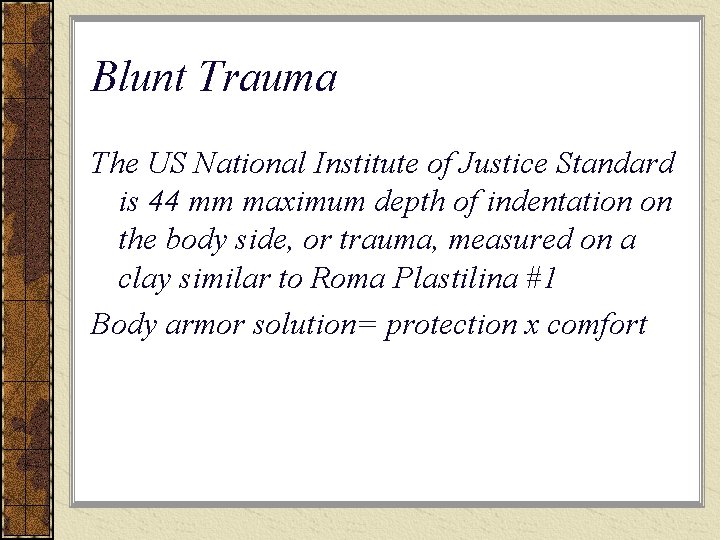 Blunt Trauma

The US National Institute of Justice Standard is 44 mm maximum depth of indentation on the body side, or trauma, measured on a clay similar to Roma Plastilina #1

Body armor solution= protection x comfort